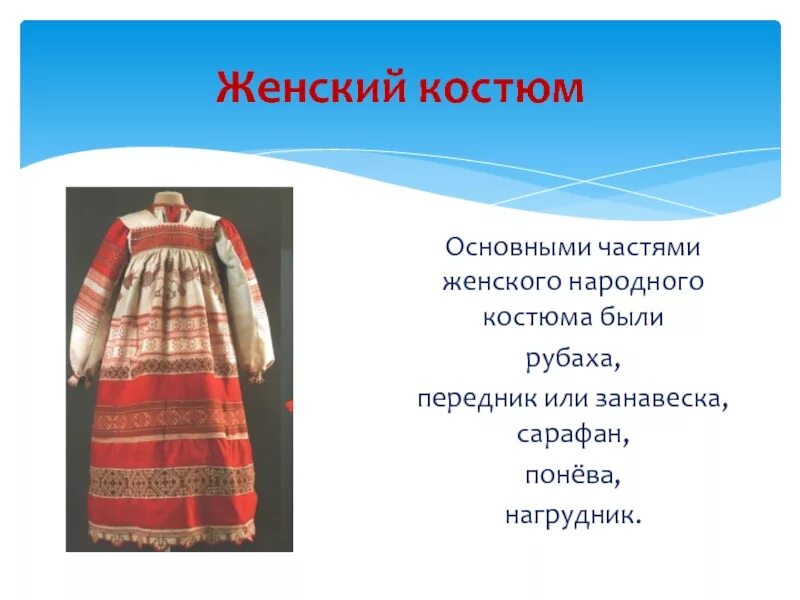 Женский костюм

Основными частями женского народного костюма были

рубаха,

передник или занавеска,

сарафан,

понёва,

нагрудник.